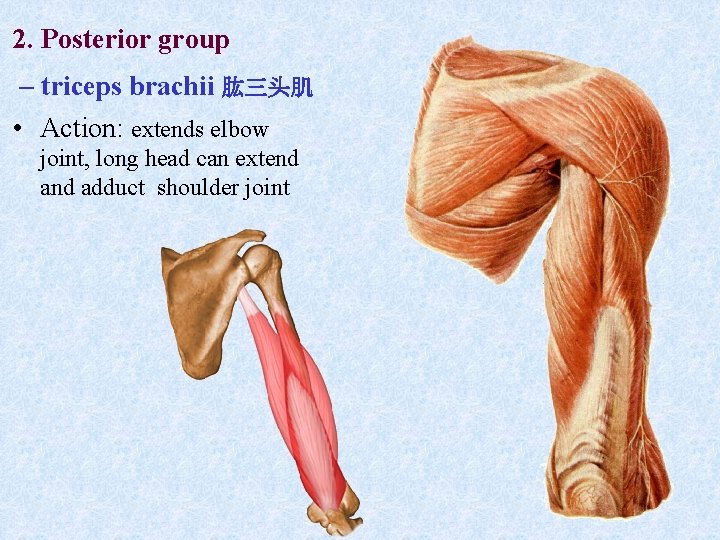 2. Posterior group

– triceps brachii 肱三头肌

• Action: extends elbow joint, long head can extend and adduct shoulder joint